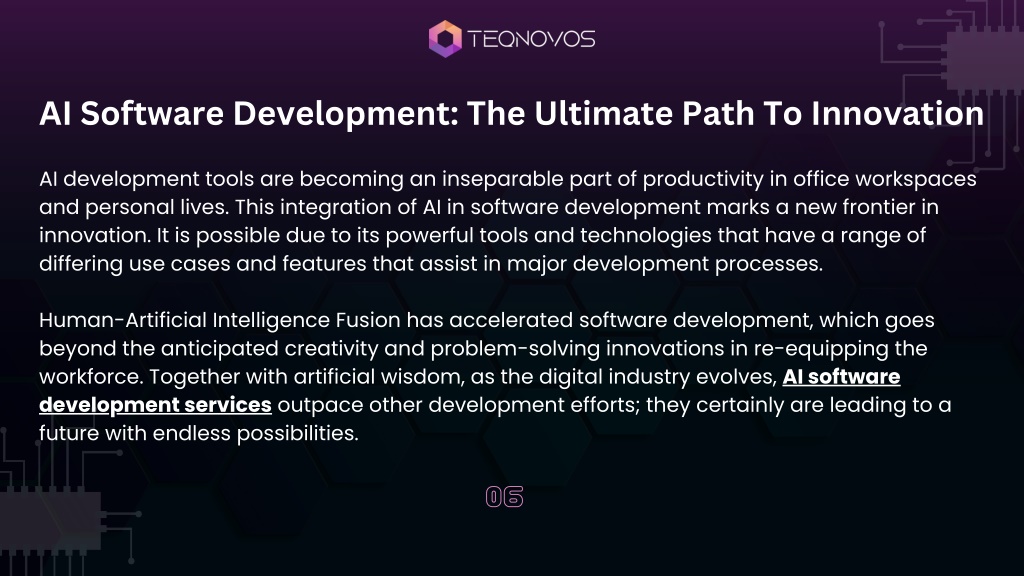 TEQNOVOS

AI Software Development: The Ultimate Path To Innovation

AI development tools are becoming an inseparable part of productivity in office workspaces and personal lives. This integration of AI in software development marks a new frontier in innovation. It is possible due to its powerful tools and technologies that have a range of differing use cases and features that assist in major development processes.

Human-Artificial Intelligence Fusion has accelerated software development, which goes beyond the anticipated creativity and problem-solving innovations in re-equipping the workforce. Together with artificial wisdom, as the digital industry evolves, AI software development services outpace other development efforts; they certainly are leading to a future with endless possibilities.

06